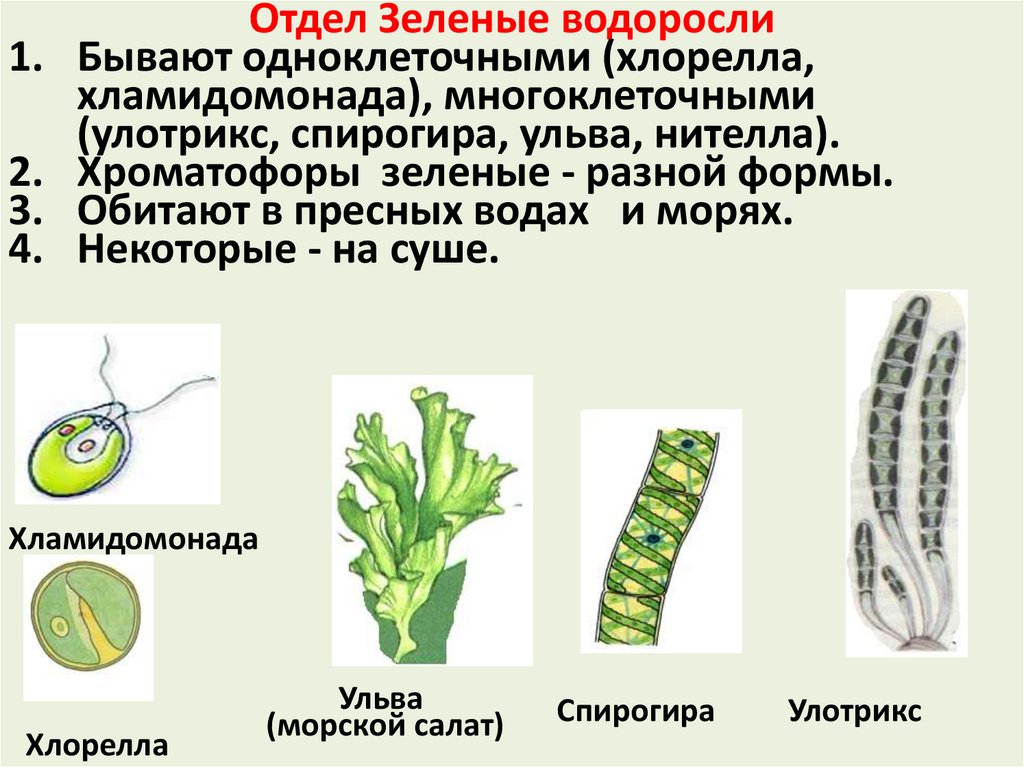 Отдел Зеленые водоросли

1. Бывают одноклеточными (хлорелла, хламидомонада), многоклеточными (улотрикс, спирогира, ульва, нителла).
2. Хроматофоры зеленые - разной формы.
3. Обитают в пресных водах и морях.
4. Некоторые - на суше.

Хламидомонада

Хлорелла

Ульва
(морской салат)

Спирогира

Улотрикс